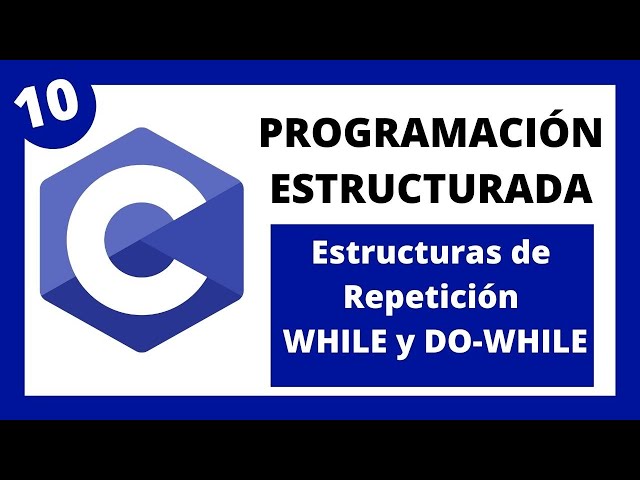 10

C

PROGRAMACIÓN ESTRUCTURADA

Estructuras de Repetición WHILE y DO-WHILE